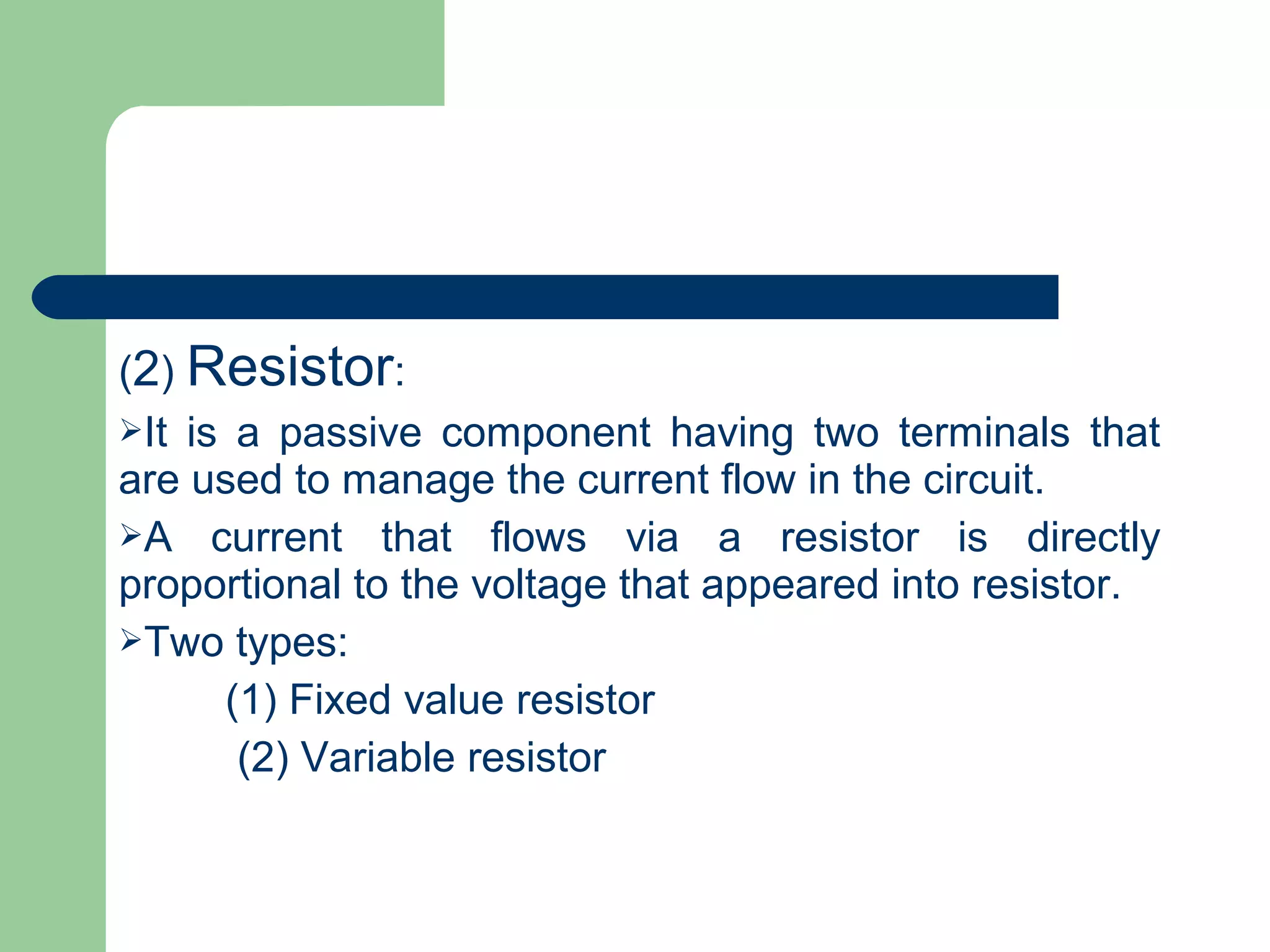 (2) Resistor:

➢It is a passive component having two terminals that are used to manage the current flow in the circuit.

➢A current that flows via a resistor is directly proportional to the voltage that appeared into resistor.

➢Two types:

(1) Fixed value resistor

(2) Variable resistor